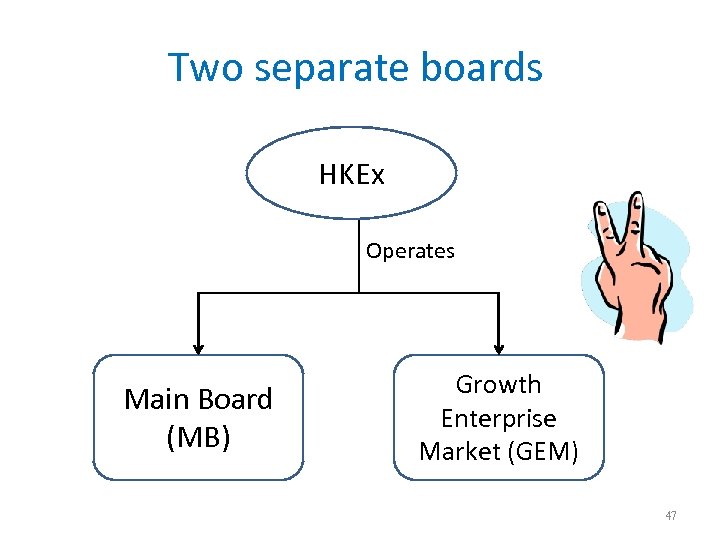 Two separate boards

HKEx

Operates

Main Board (MB)

Growth Enterprise Market (GEM)

47